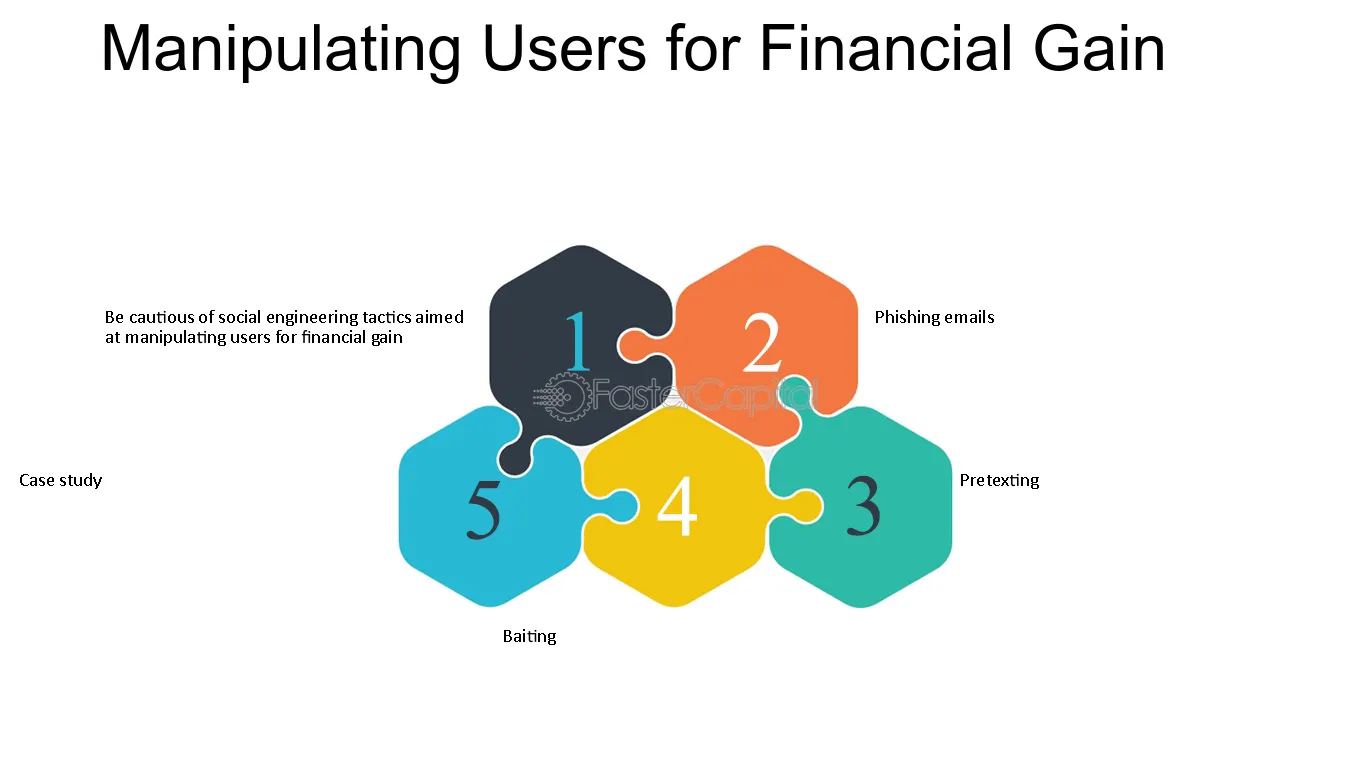 Manipulating Users for Financial Gain

Be cautious of social engineering tactics aimed at manipulating users for financial gain

1

2

Phishing emails

Case study

5

4

3

Pretexting

Baiting

FasterCapital